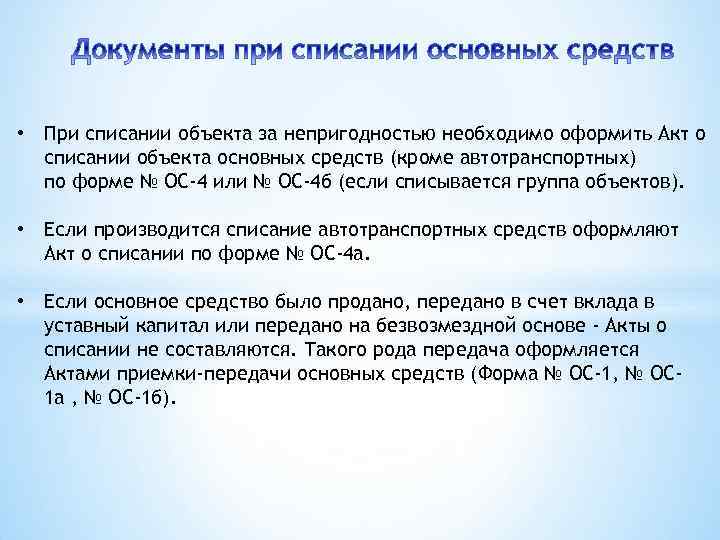 Документы при списании основных средств

• При списании объекта за непригодностью необходимо оформить Акт о списании объекта основных средств (кроме автотранспортных) по форме № ОС-4 или № ОС-4б (если списывается группа объектов).

• Если производится списание автотранспортных средств оформляют Акт о списании по форме № ОС-4а.

• Если основное средство было продано, передано в счет вклада в уставный капитал или передано на безвозмездной основе - Акты о списании не составляются. Такого рода передача оформляется Актами приемки-передачи основных средств (Форма № ОС-1, № ОС-1а , № ОС-1б).